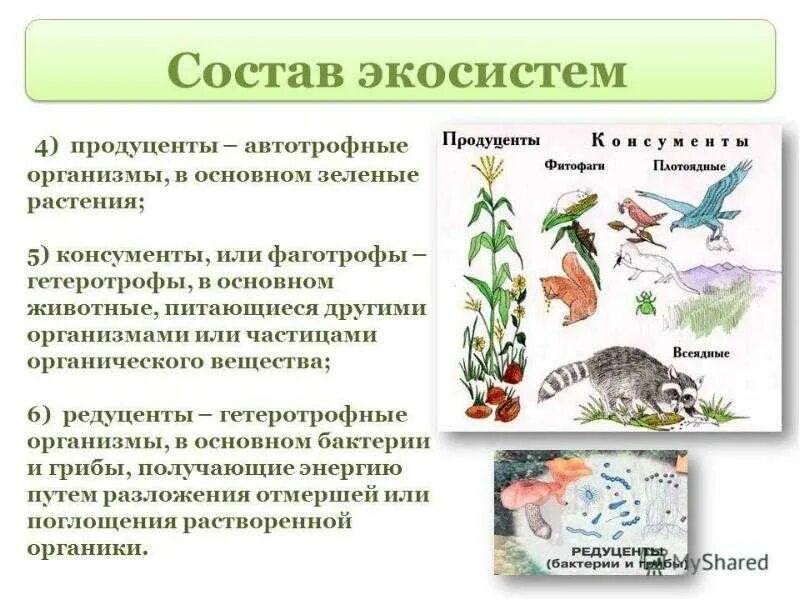 Состав экосистем

4) продуценты – автотрофные организмы, в основном зеленые растения;

5) консументы, или фаготрофы – гетеротрофы, в основном животные, питающиеся другими организмами или частицами органического вещества;

6) редуценты – гетеротрофные организмы, в основном бактерии и грибы, получающие энергию путем разложения отмершей или поглощения растворенной органики.

Продуценты

Консументы

Фитофаги

Плотоядные

Всеядные

РЕДУЦЕНТЫ (бактерии и грибы)

MyShared